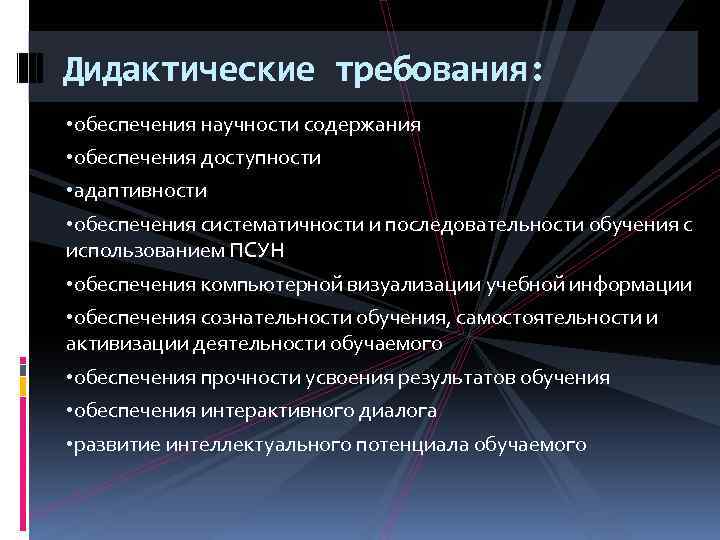 Дидактические требования:

•обеспечения научности содержания

•обеспечения доступности

•адаптивности

•обеспечения систематичности и последовательности обучения с использованием ПСУН

•обеспечения компьютерной визуализации учебной информации

•обеспечения сознательности обучения, самостоятельности и активизации деятельности обучаемого

•обеспечения прочности усвоения результатов обучения

•обеспечения интерактивного диалога

•развитие интеллектуального потенциала обучаемого